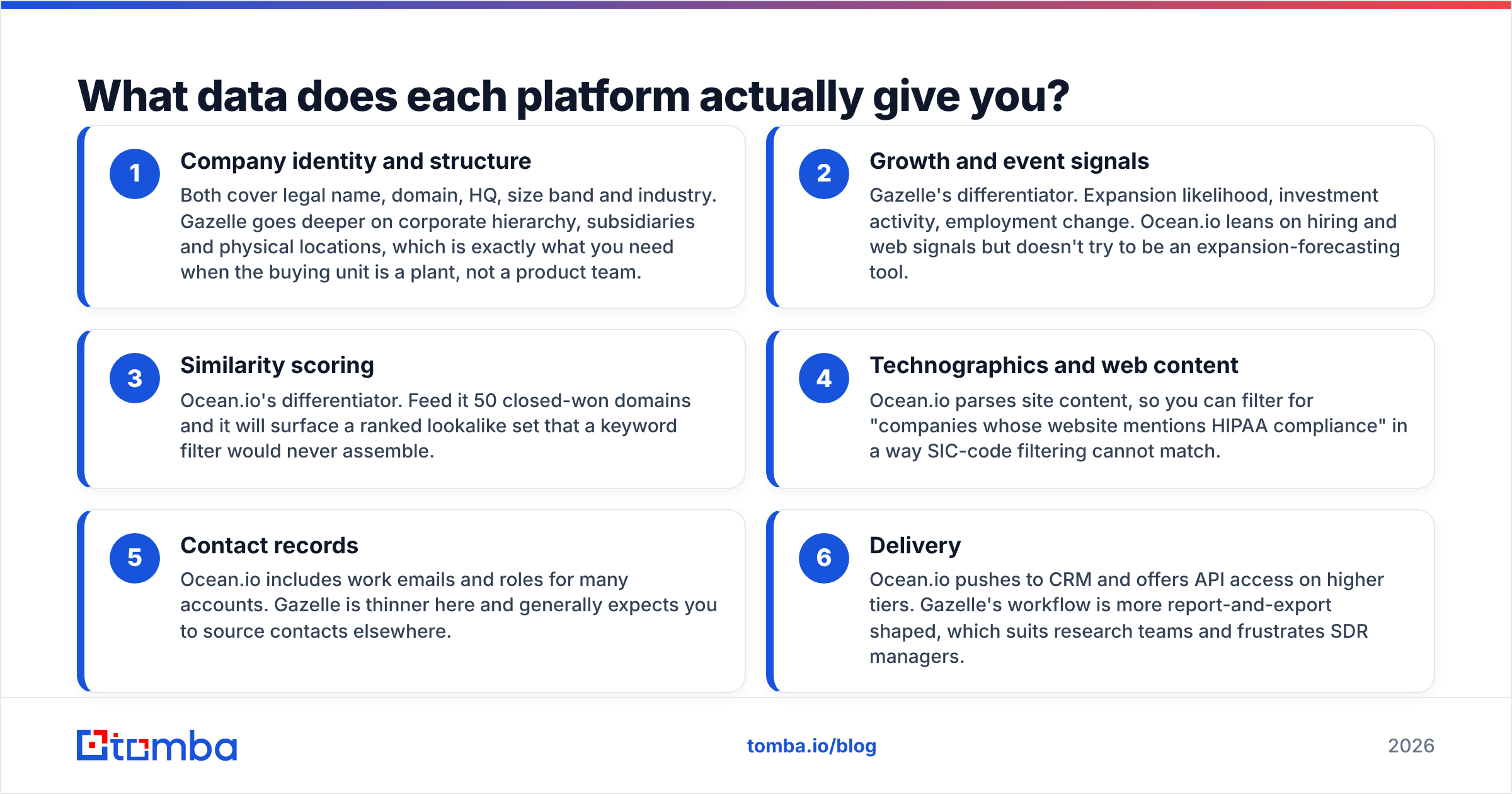 What data does each platform actually give you?

1

Company identity and structure

Both cover legal name, domain, HQ, size band and industry. Gazelle goes deeper on corporate hierarchy, subsidiaries and physical locations, which is exactly what you need when the buying unit is a plant, not a product team.

2

Growth and event signals

Gazelle's differentiator. Expansion likelihood, investment activity, employment change. Ocean.io leans on hiring and web signals but doesn't try to be an expansion-forecasting tool.

3

Similarity scoring

Ocean.io's differentiator. Feed it 50 closed-won domains and it will surface a ranked lookalike set that a keyword filter would never assemble.

4

Technographics and web content

Ocean.io parses site content, so you can filter for "companies whose website mentions HIPAA compliance" in a way SIC-code filtering cannot match.

5

Contact records

Ocean.io includes work emails and roles for many accounts. Gazelle is thinner here and generally expects you to source contacts elsewhere.

6

Delivery

Ocean.io pushes to CRM and offers API access on higher tiers. Gazelle's workflow is more report-and-export shaped, which suits research teams and frustrates SDR managers.

tomba

tomba.io/blog

2026